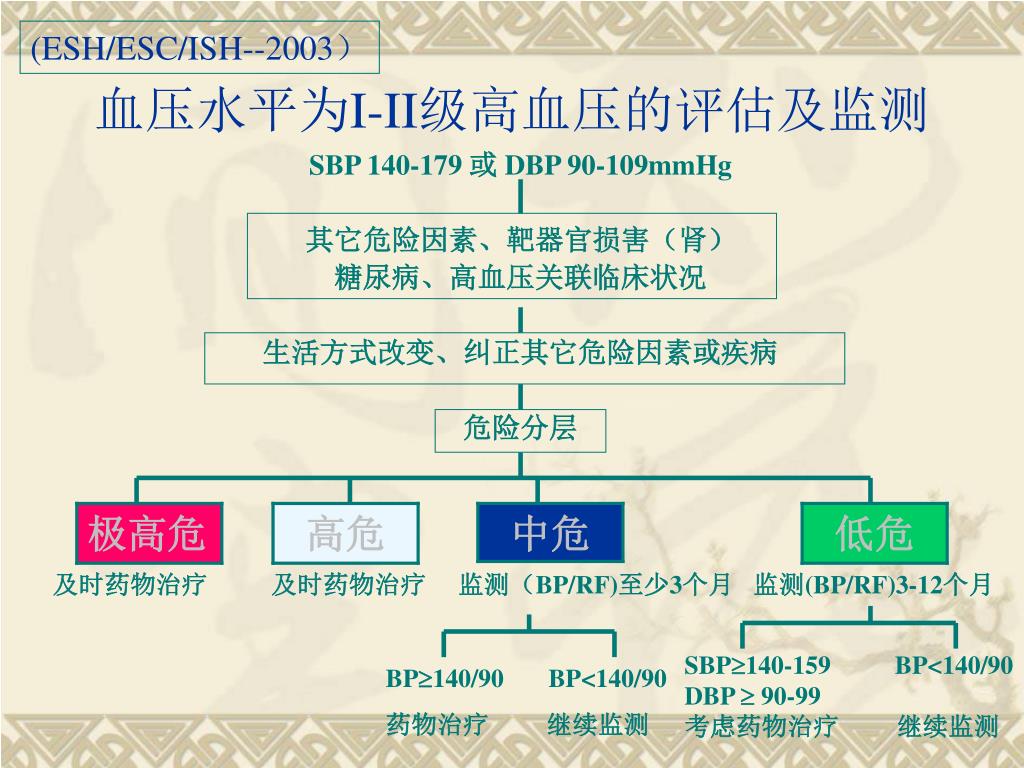 (ESH/ESC/ISH--2003）

血压水平为I-II级高血压的评估及监测

SBP 140-179 或 DBP 90-109mmHg

其它危险因素、靶器官损害（肾）
糖尿病、高血压关联临床状况

生活方式改变、纠正其它危险因素或疾病

危险分层

极高危

及时药物治疗

高危

及时药物治疗

中危

监测（BP/RF)至少3个月

BP≥140/90
药物治疗

BP<140/90
继续监测

低危

监测(BP/RF)3-12个月

SBP≥140-159
DBP ≥ 90-99
考虑药物治疗

BP<140/90
继续监测